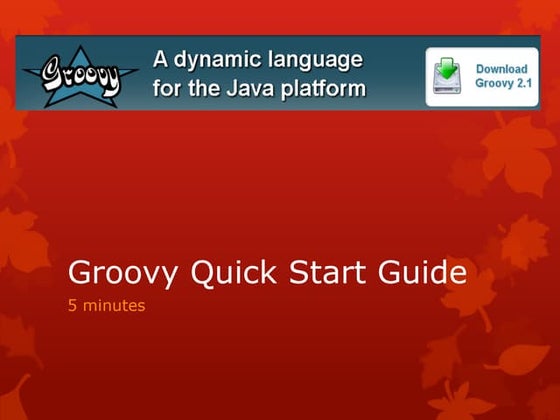 Groovy

A dynamic language for the Java platform

Download Groovy 2.1

Groovy Quick Start Guide

5 minutes